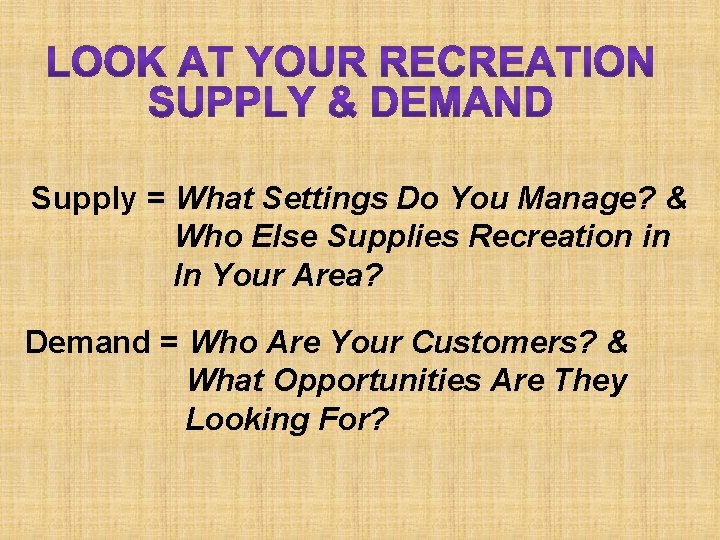 LOOK AT YOUR RECREATION SUPPLY & DEMAND

Supply = What Settings Do You Manage? & Who Else Supplies Recreation in In Your Area?

Demand = Who Are Your Customers? & What Opportunities Are They Looking For?